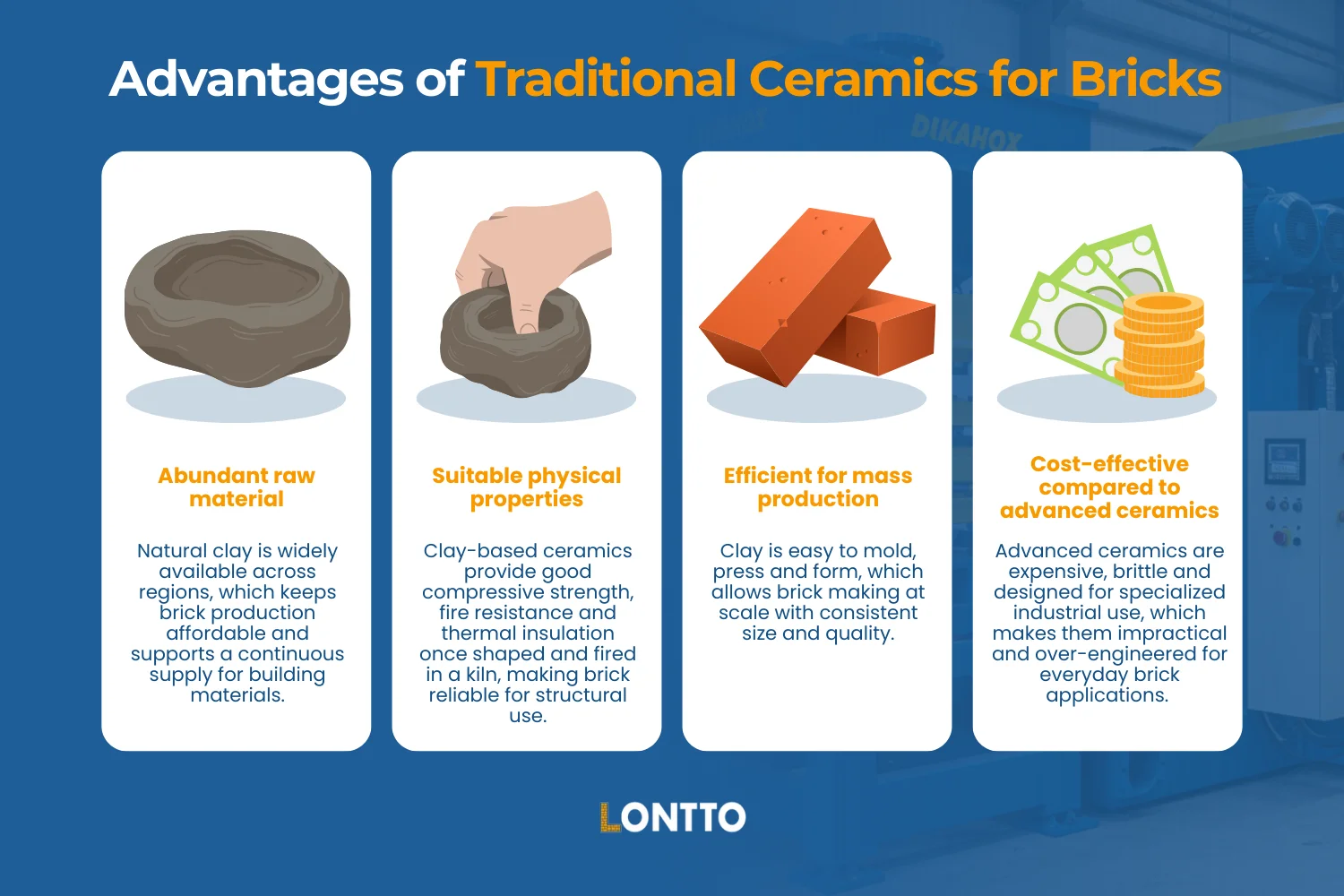 Advantages of Traditional Ceramics for Bricks

DIKAHOX

Abundant raw material

Natural clay is widely available across regions, which keeps brick production affordable and supports a continuous supply for building materials.

Suitable physical properties

Clay-based ceramics provide good compressive strength, fire resistance and thermal insulation once shaped and fired in a kiln, making brick reliable for structural use.

Efficient for mass production

Clay is easy to mold, press and form, which allows brick making at scale with consistent size and quality.

Cost-effective compared to advanced ceramics

Advanced ceramics are expensive, brittle and designed for specialized industrial use, which makes them impractical and over-engineered for everyday brick applications.

LONTTO